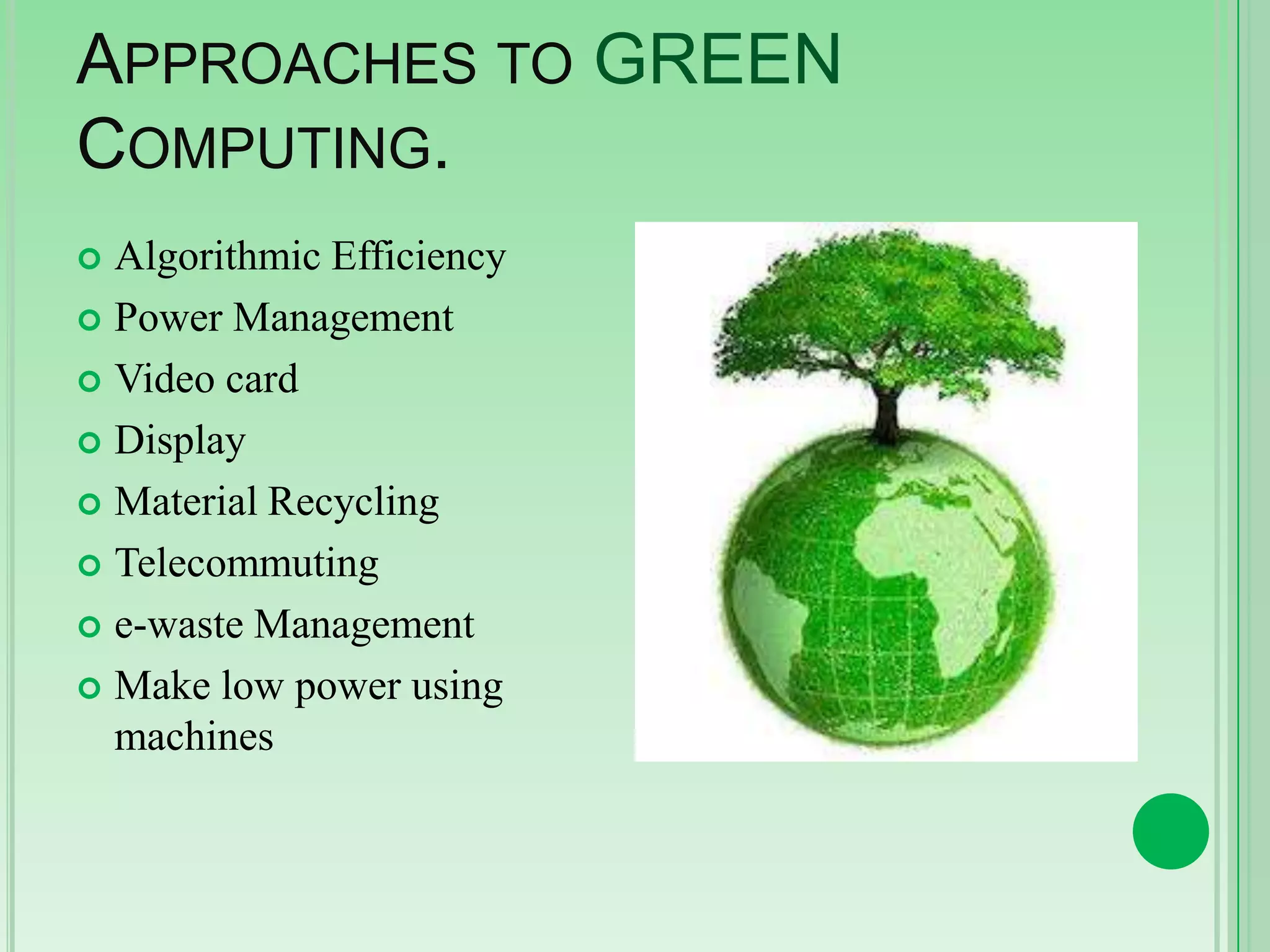 APPROACHES TO GREEN COMPUTING.

- Algorithmic Efficiency
- Power Management
- Video card
- Display
- Material Recycling
- Telecommuting
- e-waste Management
- Make low power using machines